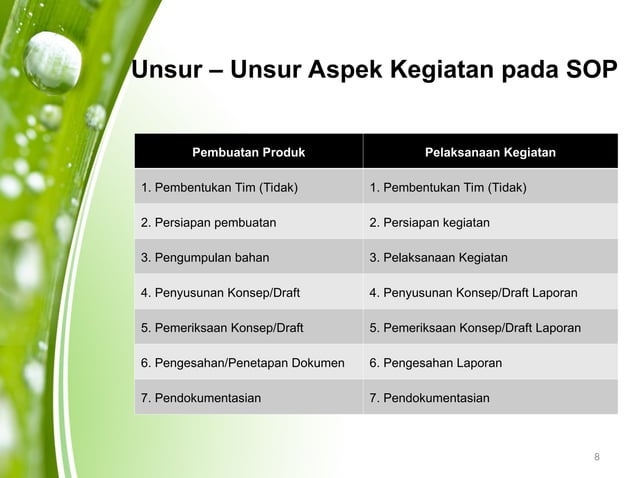 Unsur – Unsur Aspek Kegiatan pada SOP

| Pembuatan Produk | Pelaksanaan Kegiatan |
|---|---|
| 1. Pembentukan Tim (Tidak) | 1. Pembentukan Tim (Tidak) |
| 2. Persiapan pembuatan | 2. Persiapan kegiatan |
| 3. Pengumpulan bahan | 3. Pelaksanaan Kegiatan |
| 4. Penyusunan Konsep/Draft | 4. Penyusunan Konsep/Draft Laporan |
| 5. Pemeriksaan Konsep/Draft | 5. Pemeriksaan Konsep/Draft Laporan |
| 6. Pengesahan/Penetapan Dokumen | 6. Pengesahan Laporan |
| 7. Pendokumentasian | 7. Pendokumentasian |

8